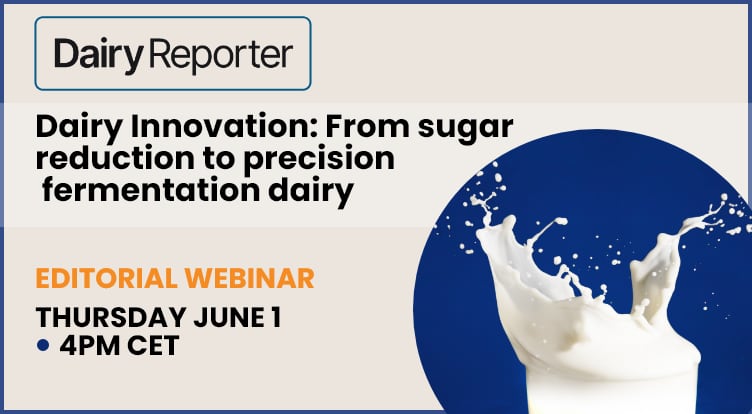 DairyReporter

Dairy Innovation: From sugar reduction to precision fermentation dairy

EDITORIAL WEBINAR

THURSDAY JUNE 1
• 4PM CET